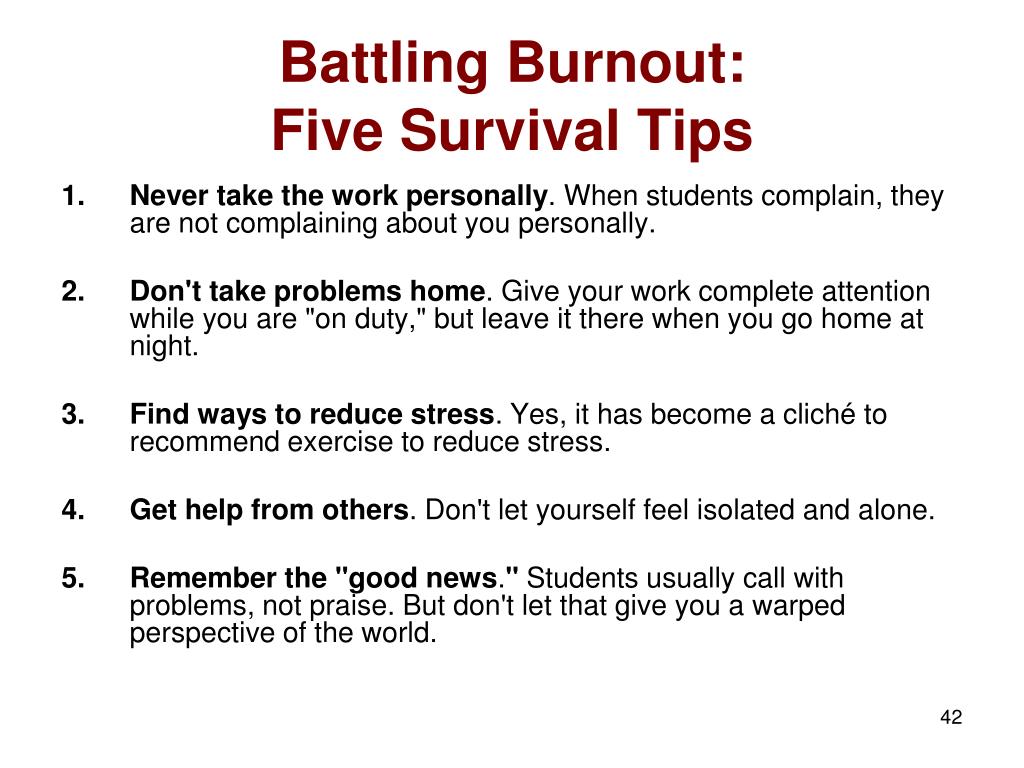 Battling Burnout:
Five Survival Tips

1. Never take the work personally. When students complain, they are not complaining about you personally.

2. Don't take problems home. Give your work complete attention while you are "on duty," but leave it there when you go home at night.

3. Find ways to reduce stress. Yes, it has become a cliché to recommend exercise to reduce stress.

4. Get help from others. Don't let yourself feel isolated and alone.

5. Remember the "good news." Students usually call with problems, not praise. But don't let that give you a warped perspective of the world.

42